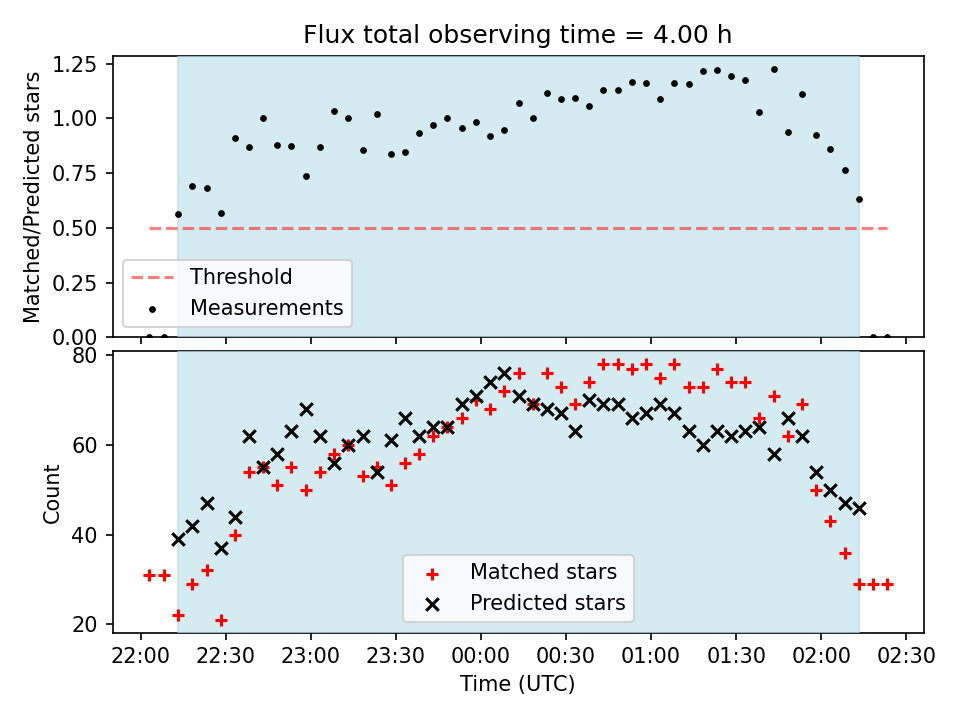 Flux total observing time = 4.00 h

Matched/Predicted stars

1.25
1.00
0.75
0.50
0.25
0.00

Threshold
Measurements

Count

80
60
40
20

Matched stars
Predicted stars

22:00 22:30 23:00 23:30 00:00 00:30 01:00 01:30 02:00 02:30

Time (UTC)